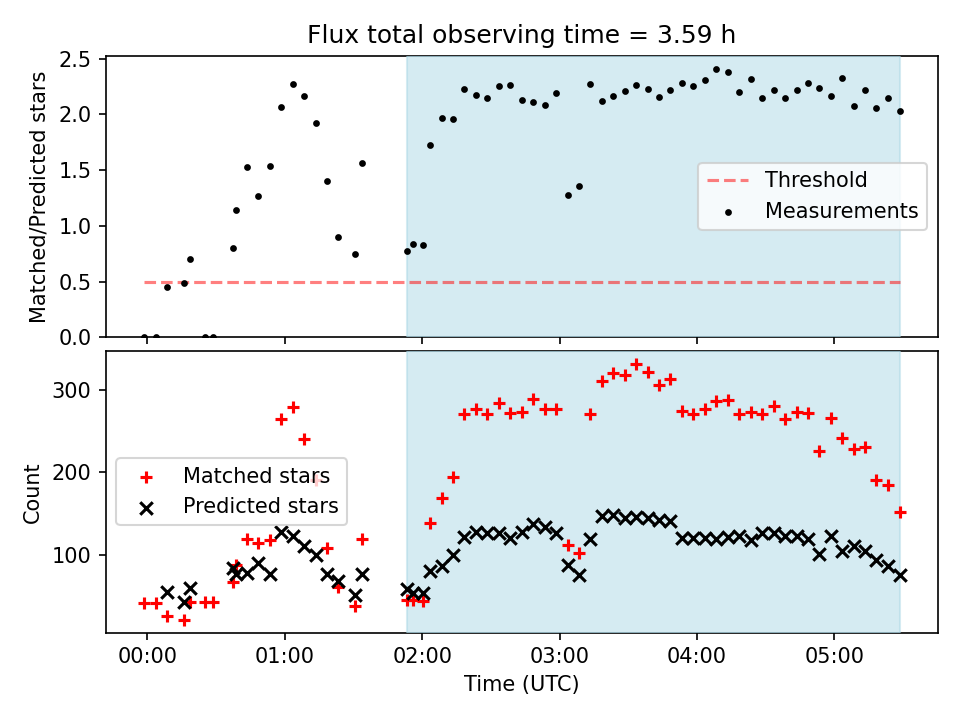 Flux total observing time = 3.59 h

Matched/Predicted stars

2.5
2.0
1.5
1.0
0.5
0.0

Threshold
Measurements

Count

300
200
100

Matched stars
Predicted stars

00:00
01:00
02:00
03:00
04:00
05:00

Time (UTC)